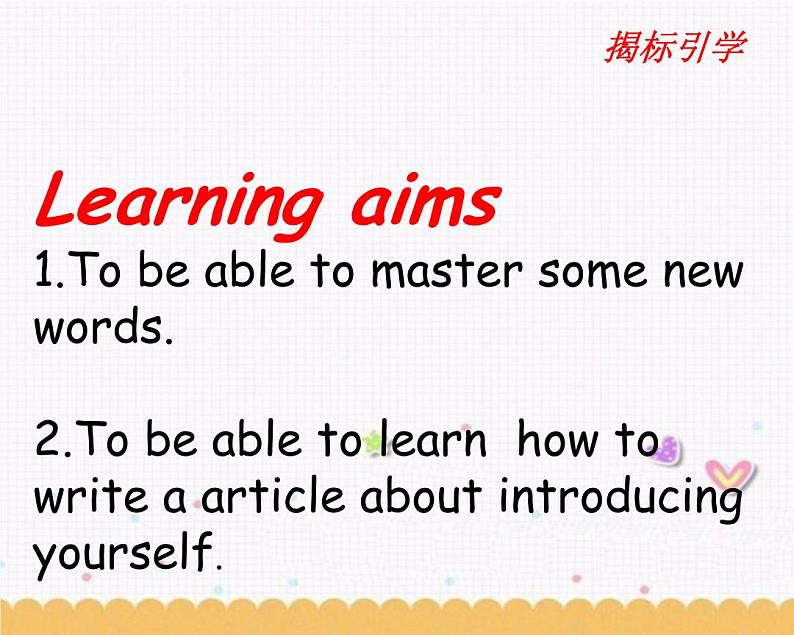 揭标引学

Learning aims

1.To be able to master some new words.

2.To be able to learn how to write a article about introducing yourself.